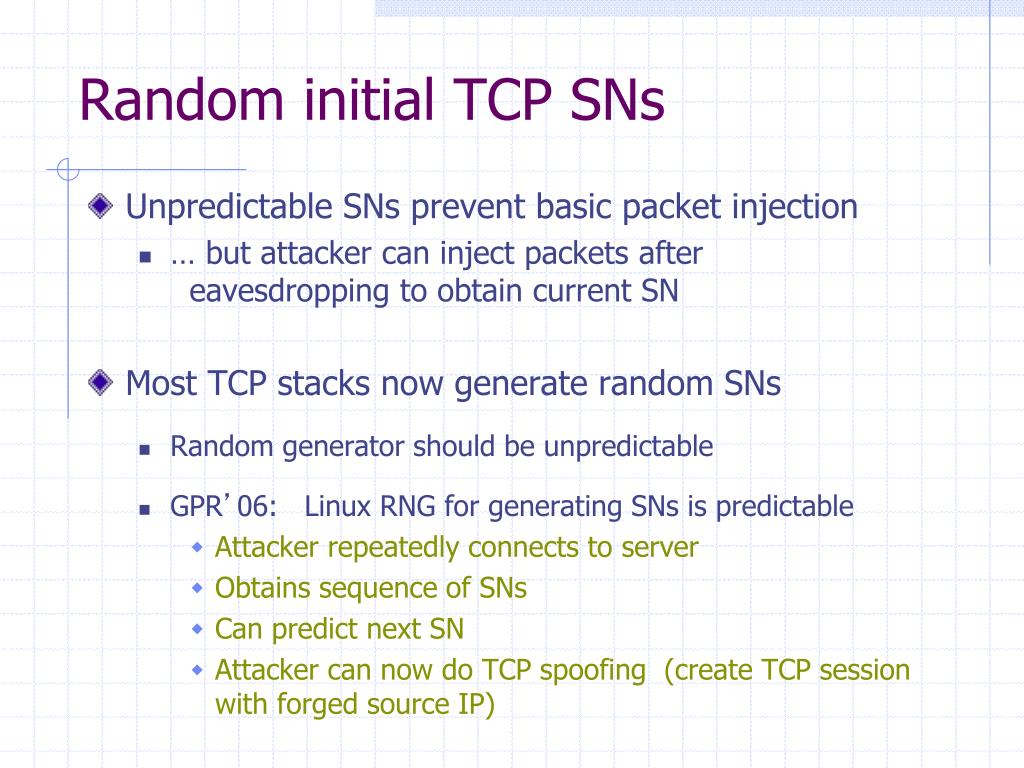 Random initial TCP SNs

Unpredictable SNs prevent basic packet injection

… but attacker can inject packets after eavesdropping to obtain current SN

Most TCP stacks now generate random SNs

Random generator should be unpredictable

GPR’06: Linux RNG for generating SNs is predictable

Attacker repeatedly connects to server

Obtains sequence of SNs

Can predict next SN

Attacker can now do TCP spoofing (create TCP session with forged source IP)